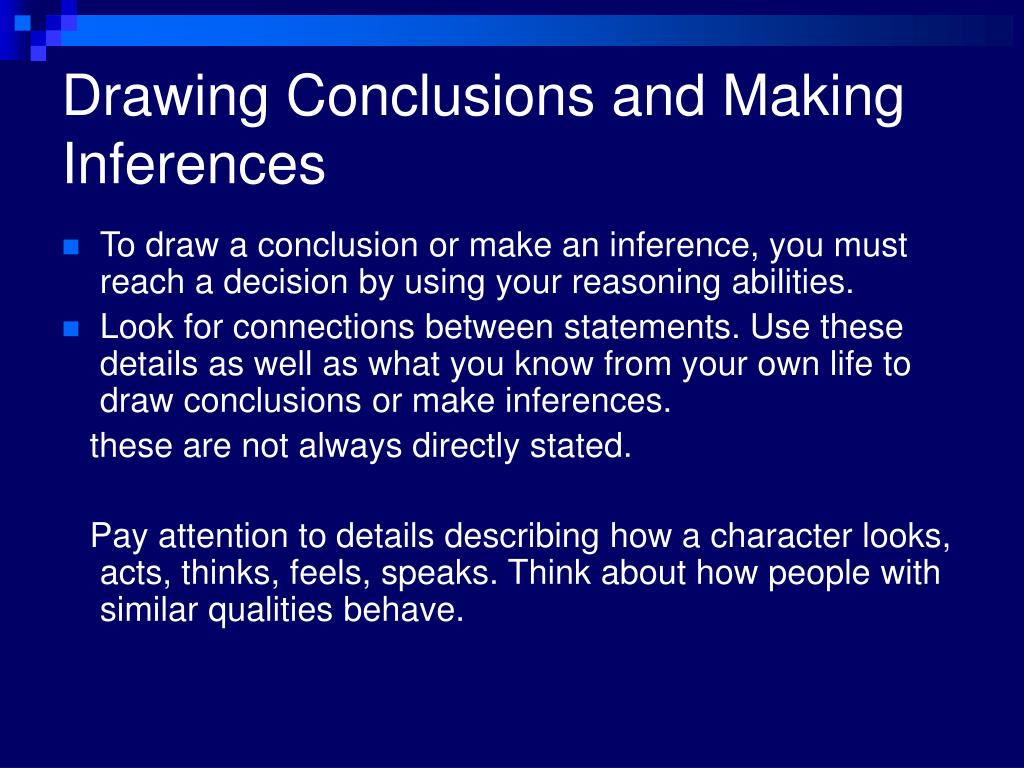 Drawing Conclusions and Making Inferences

To draw a conclusion or make an inference, you must reach a decision by using your reasoning abilities.

Look for connections between statements. Use these details as well as what you know from your own life to draw conclusions or make inferences.

these are not always directly stated.

Pay attention to details describing how a character looks, acts, thinks, feels, speaks. Think about how people with similar qualities behave.